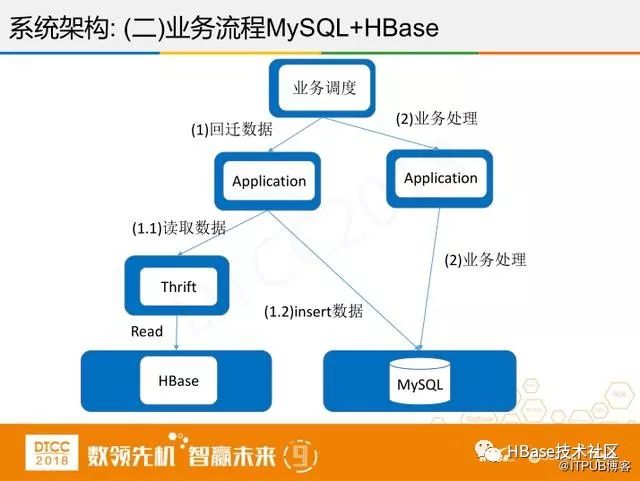 系统架构: (二)业务流程MySQL+HBase

业务调度

(1)回迁数据

(2)业务处理

Application

Application

(1.1)读取数据

(2)业务处理

Thrift

(1.2)insert数据

Read

HBase

MySQL

DTCC 2018 数领先机 智赢未来 9

HBase技术社区
@ITPUB博客